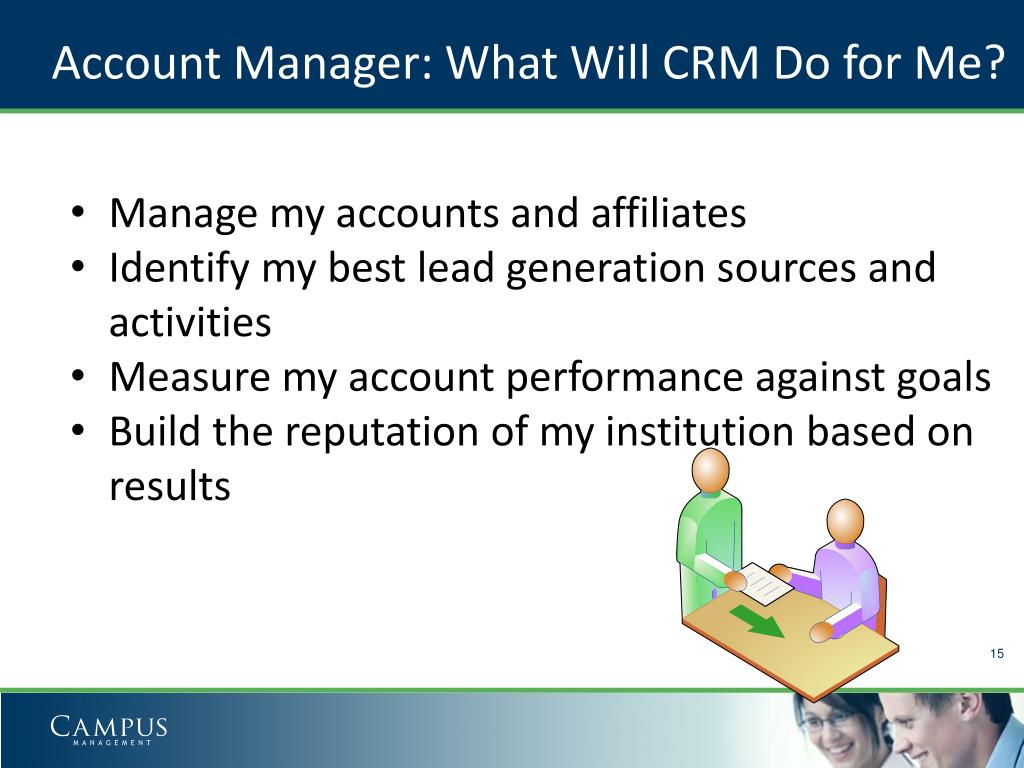 Account Manager: What Will CRM Do for Me?

• Manage my accounts and affiliates
• Identify my best lead generation sources and activities
• Measure my account performance against goals
• Build the reputation of my institution based on results

15

CAMPUS
MANAGEMENT